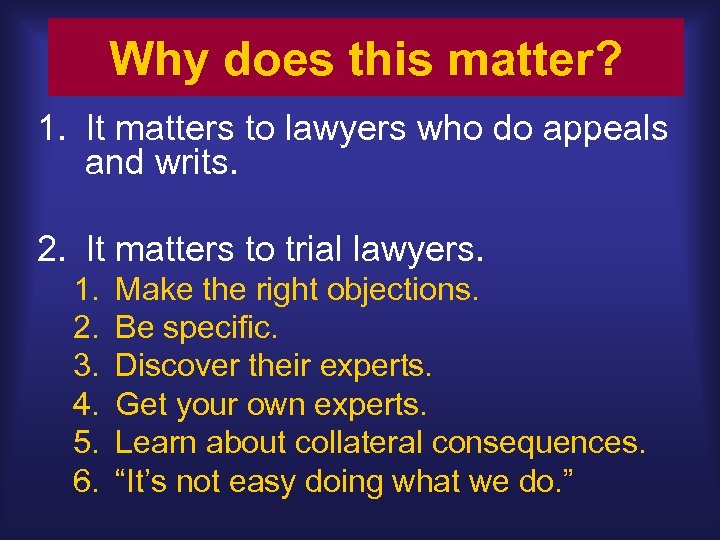 Why does this matter?

1. It matters to lawyers who do appeals and writs.

2. It matters to trial lawyers.
1. Make the right objections.
2. Be specific.
3. Discover their experts.
4. Get your own experts.
5. Learn about collateral consequences.
6. “It’s not easy doing what we do.”